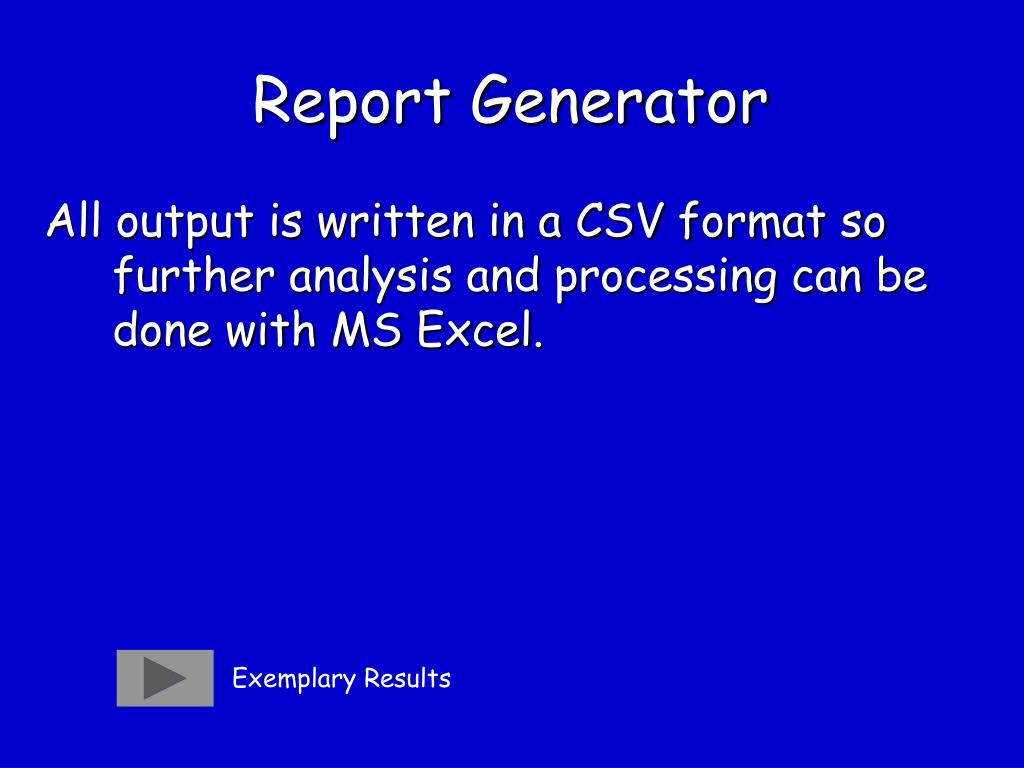 Report Generator

All output is written in a CSV format so further analysis and processing can be done with MS Excel.

Exemplary Results